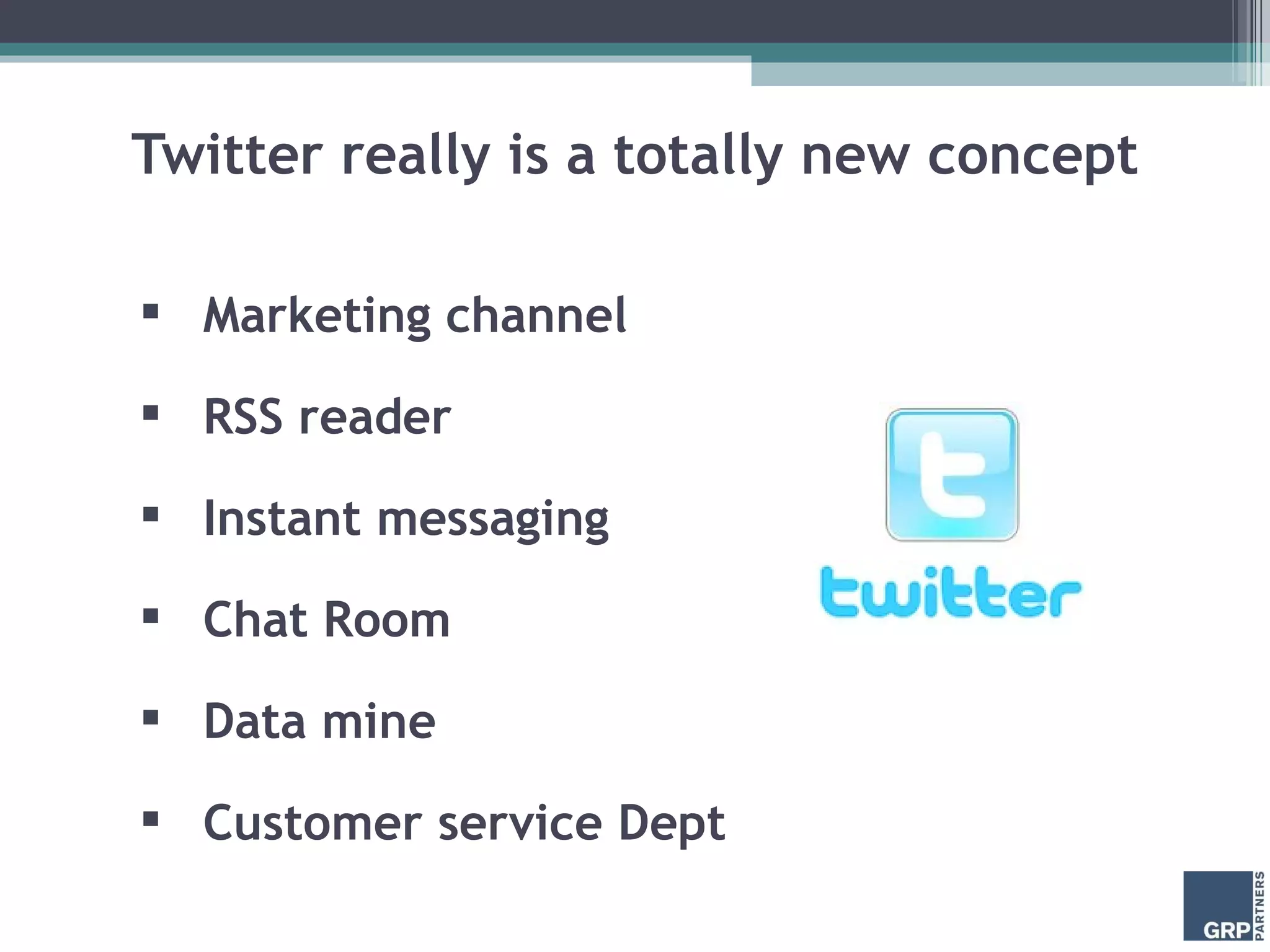 Twitter really is a totally new concept

▪ Marketing channel
▪ RSS reader
▪ Instant messaging
▪ Chat Room
▪ Data mine
▪ Customer service Dept

t
twitter

GRP PARTNERS